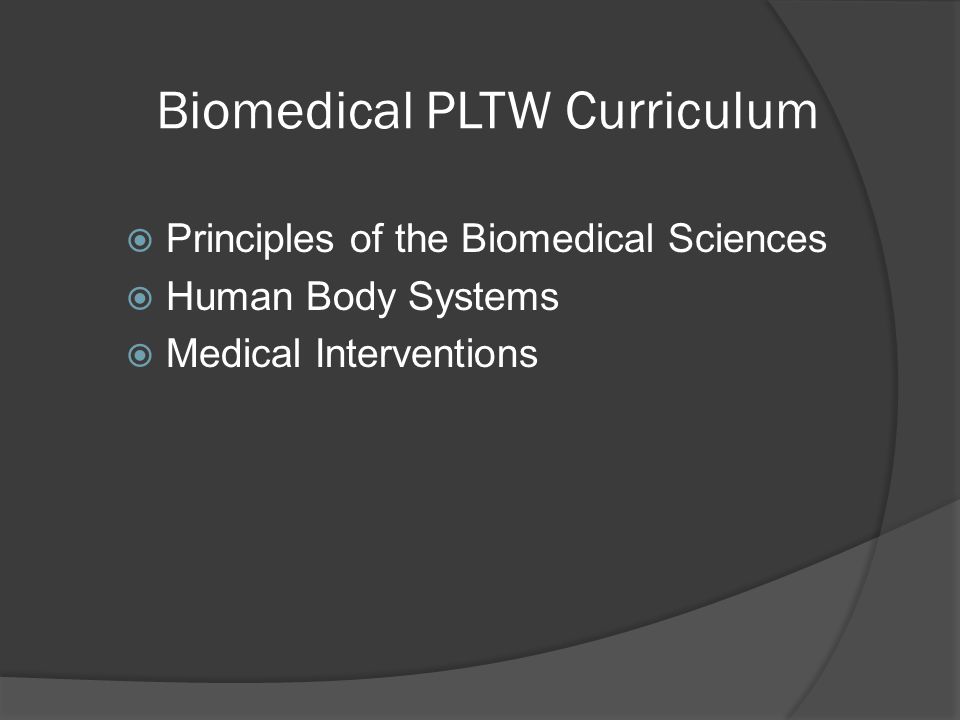 Biomedical PLTW Curriculum

Principles of the Biomedical Sciences
Human Body Systems
Medical Interventions